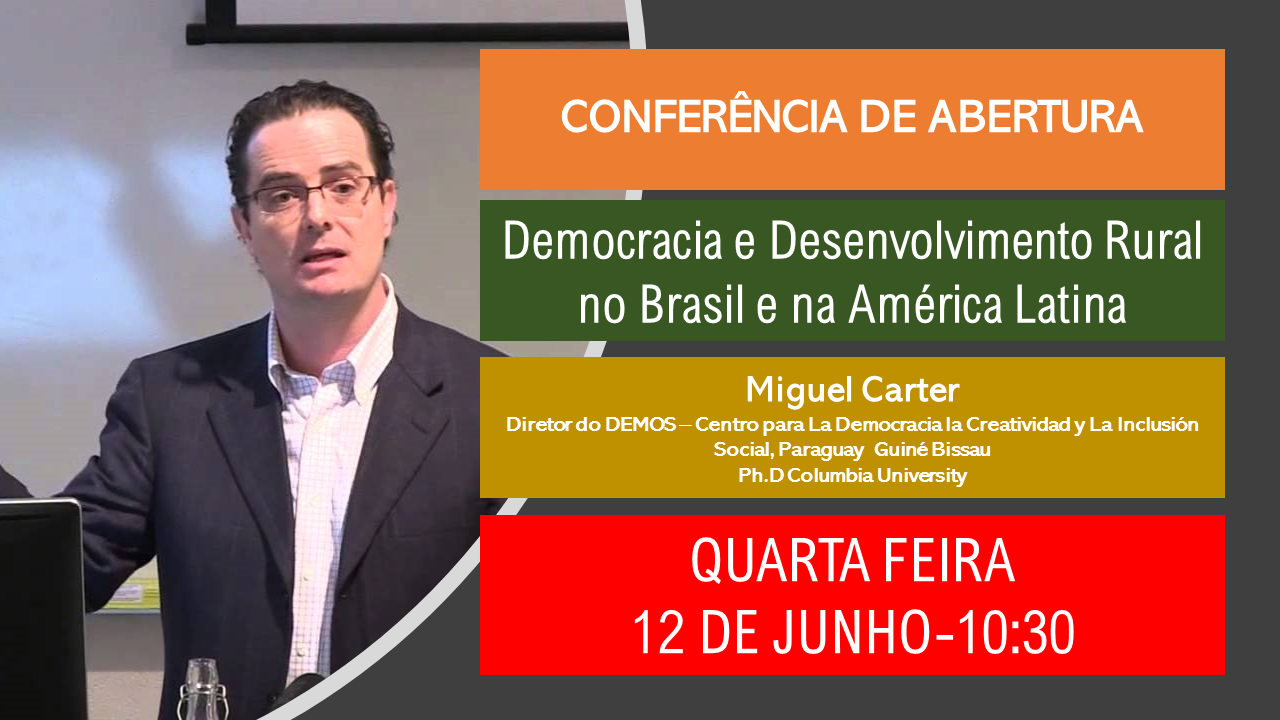 CONFERÊNCIA DE ABERTURA

Democracia e Desenvolvimento Rural no Brasil e na América Latina

Miguel Carter
Diretor do DEMOS – Centro para La Democracia la Creatividad y La Inclusión Social, Paraguay Guiné Bissau
Ph.D Columbia University

QUARTA FEIRA
12 DE JUNHO-10:30